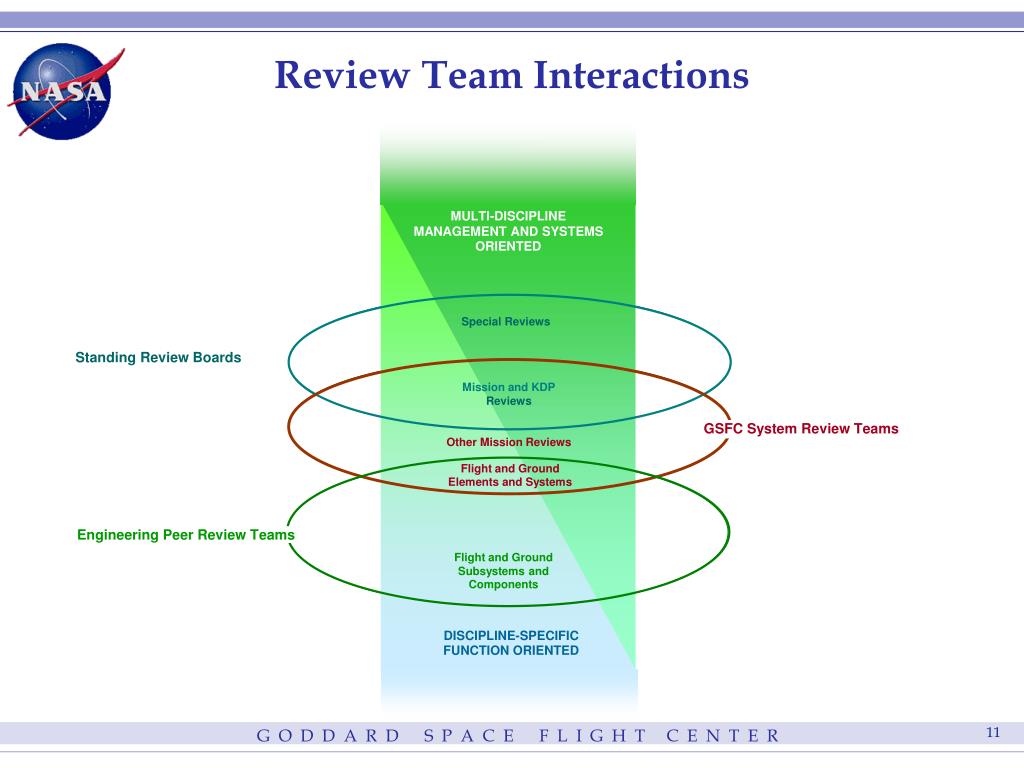 NASA

Review Team Interactions

MULTI-DISCIPLINE MANAGEMENT AND SYSTEMS ORIENTED

Special Reviews

Standing Review Boards

Mission and KDP Reviews

GSFC System Review Teams

Other Mission Reviews

Flight and Ground Elements and Systems

Engineering Peer Review Teams

Flight and Ground Subsystems and Components

DISCIPLINE-SPECIFIC FUNCTION ORIENTED

GODDARD SPACE FLIGHT CENTER

11